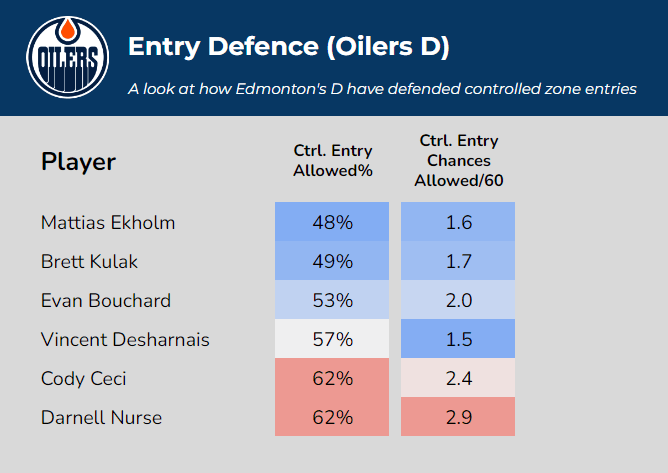 OILERS

Entry Defence (Oilers D)

A look at how Edmonton's D have defended controlled zone entries

| Player | Ctrl. Entry Allowed% | Ctrl. Entry Chances Allowed/60 |
|---|---|---|
| Mattias Ekholm | 48% | 1.6 |
| Brett Kulak | 49% | 1.7 |
| Evan Bouchard | 53% | 2.0 |
| Vincent Desharnais | 57% | 1.5 |
| Cody Ceci | 62% | 2.4 |
| Darnell Nurse | 62% | 2.9 |